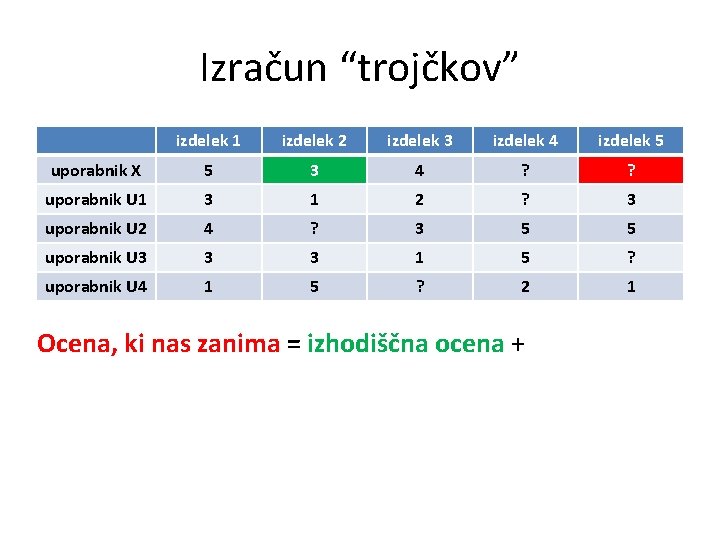 Izračun “trojčkov”

| | izdelek 1 | izdelek 2 | izdelek 3 | izdelek 4 | izdelek 5 |
|---|---|---|---|---|---|
| uporabnik X | 5 | 3 | 4 | ? | ? |
| uporabnik U1 | 3 | 1 | 2 | ? | 3 |
| uporabnik U2 | 4 | ? | 3 | 5 | 5 |
| uporabnik U3 | 3 | 3 | 1 | 5 | ? |
| uporabnik U4 | 1 | 5 | ? | 2 | 1 |

Ocena, ki nas zanima = izhodiščna ocena +